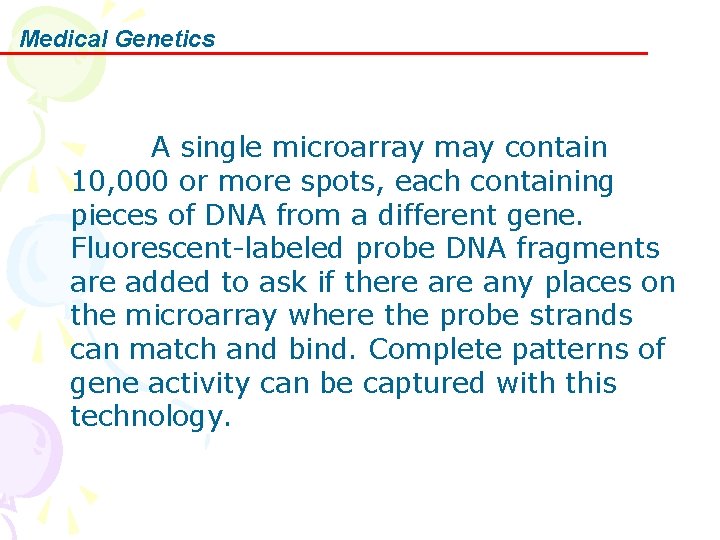 Medical Genetics

A single microarray may contain 10,000 or more spots, each containing pieces of DNA from a different gene. Fluorescent-labeled probe DNA fragments are added to ask if there are any places on the microarray where the probe strands can match and bind. Complete patterns of gene activity can be captured with this technology.